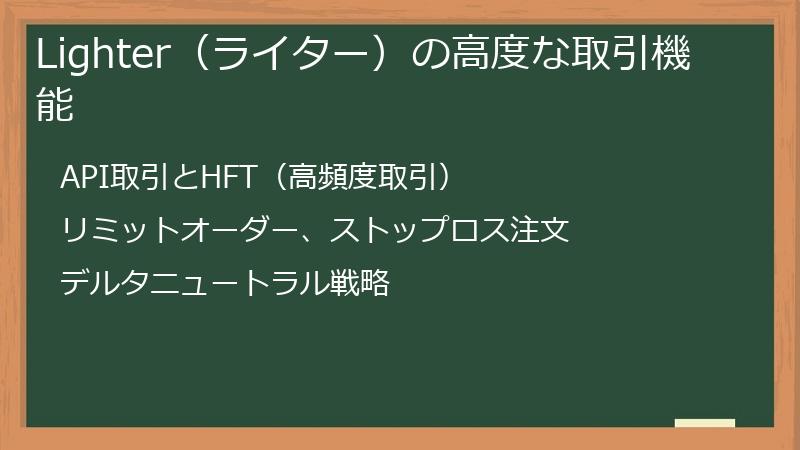 Lighter（ライター）の高度な取引機能

API取引とHFT（高頻度取引）

リミットオーダー、ストップロス注文

デルタニュートラル戦略